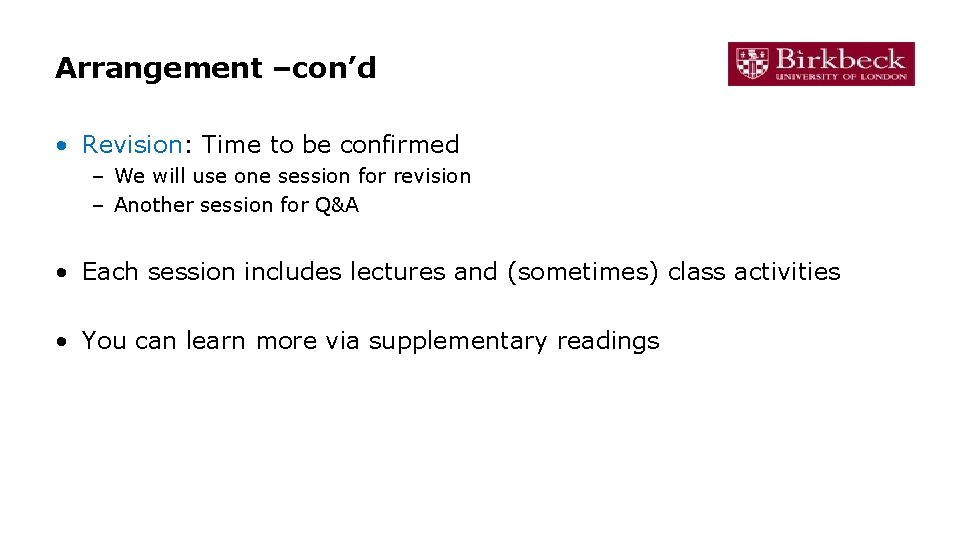 Arrangement –con’d

Birkbeck
UNIVERSITY OF LONDON

• Revision: Time to be confirmed
– We will use one session for revision
– Another session for Q&A

• Each session includes lectures and (sometimes) class activities

• You can learn more via supplementary readings